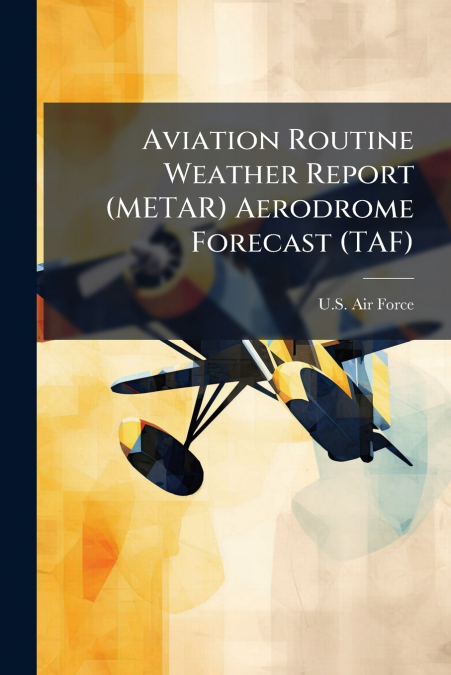 Aviation Routine Weather Report (METAR) Aerodrome Forecast (TAF)

U.S. Air Force